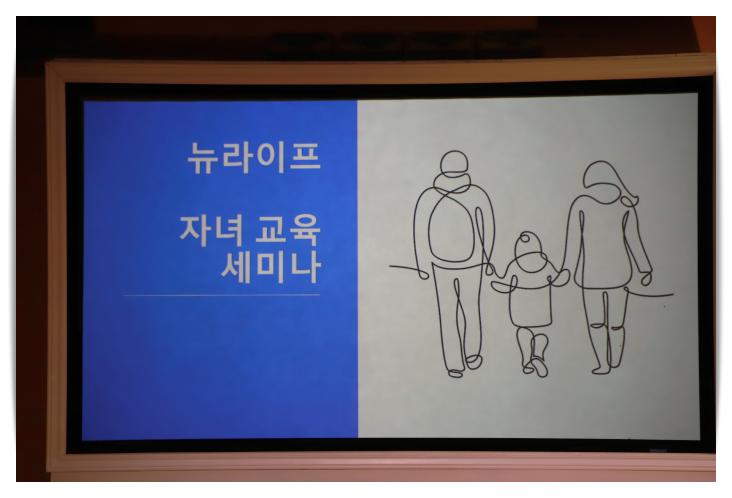 뉴라이프

자녀 교육 세미나